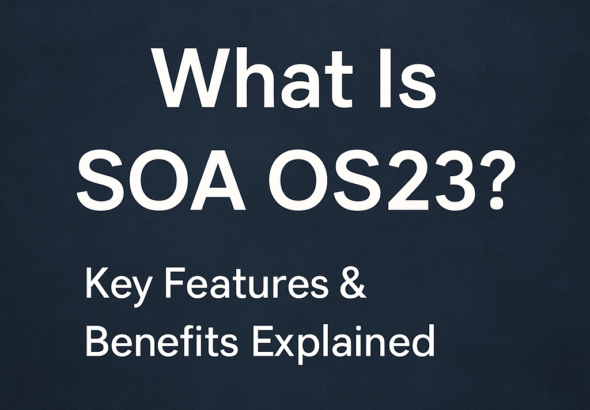 What Is SOA OS23?

Key Features & Benefits Explained